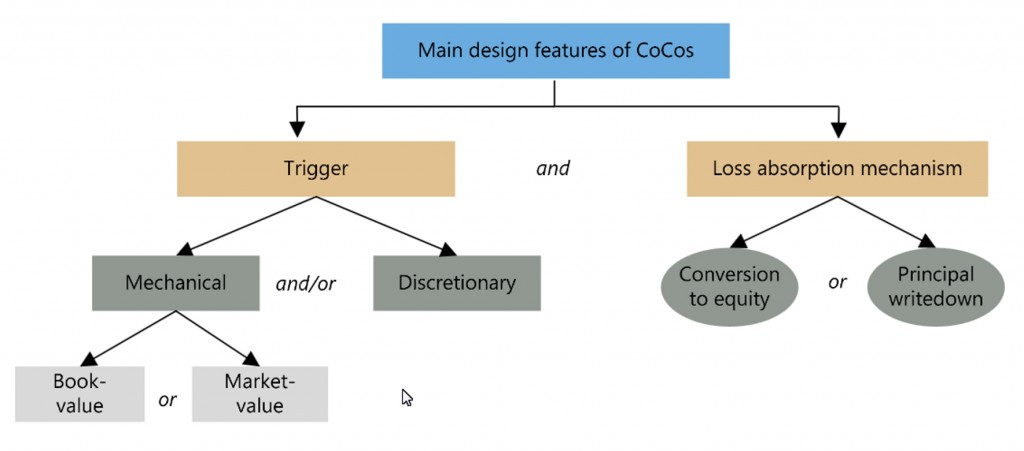 Main design features of CoCos

Trigger

and

Loss absorption mechanism

Mechanical

and/or

Discretionary

Conversion to equity

or

Principal writedown

Book-value

or

Market-value